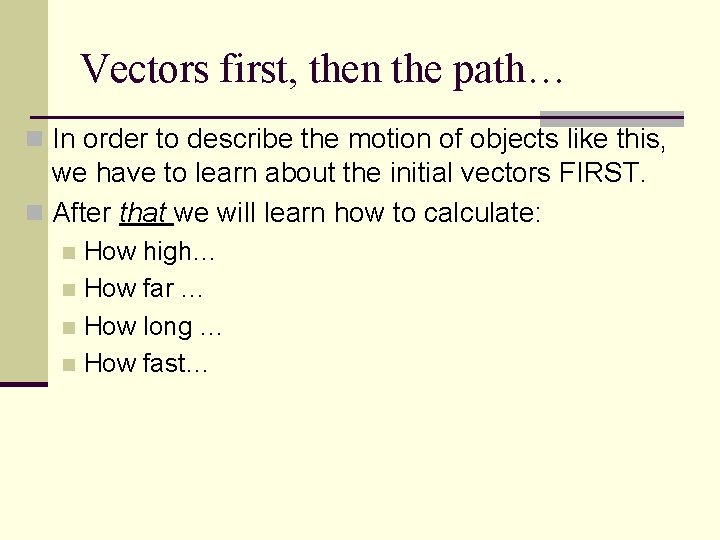 Vectors first, then the path…

In order to describe the motion of objects like this, we have to learn about the initial vectors FIRST.

After that we will learn how to calculate:

How high…

How far …

How long …

How fast…